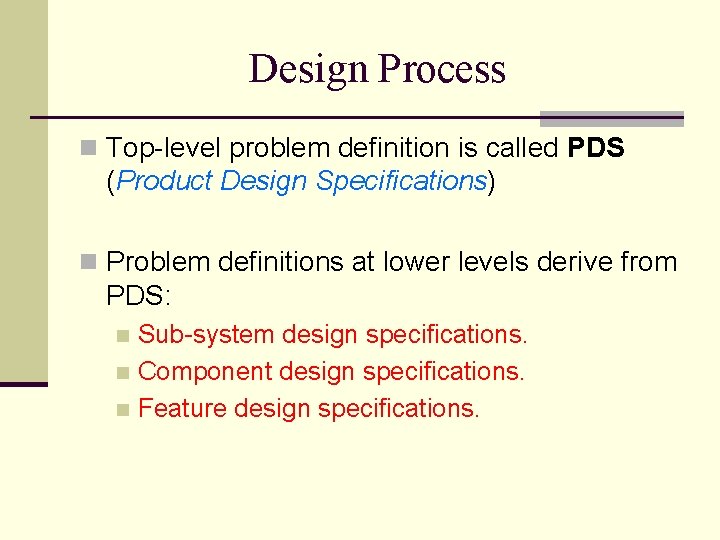 Design Process

Top-level problem definition is called PDS (Product Design Specifications)

Problem definitions at lower levels derive from PDS:

Sub-system design specifications.

Component design specifications.

Feature design specifications.